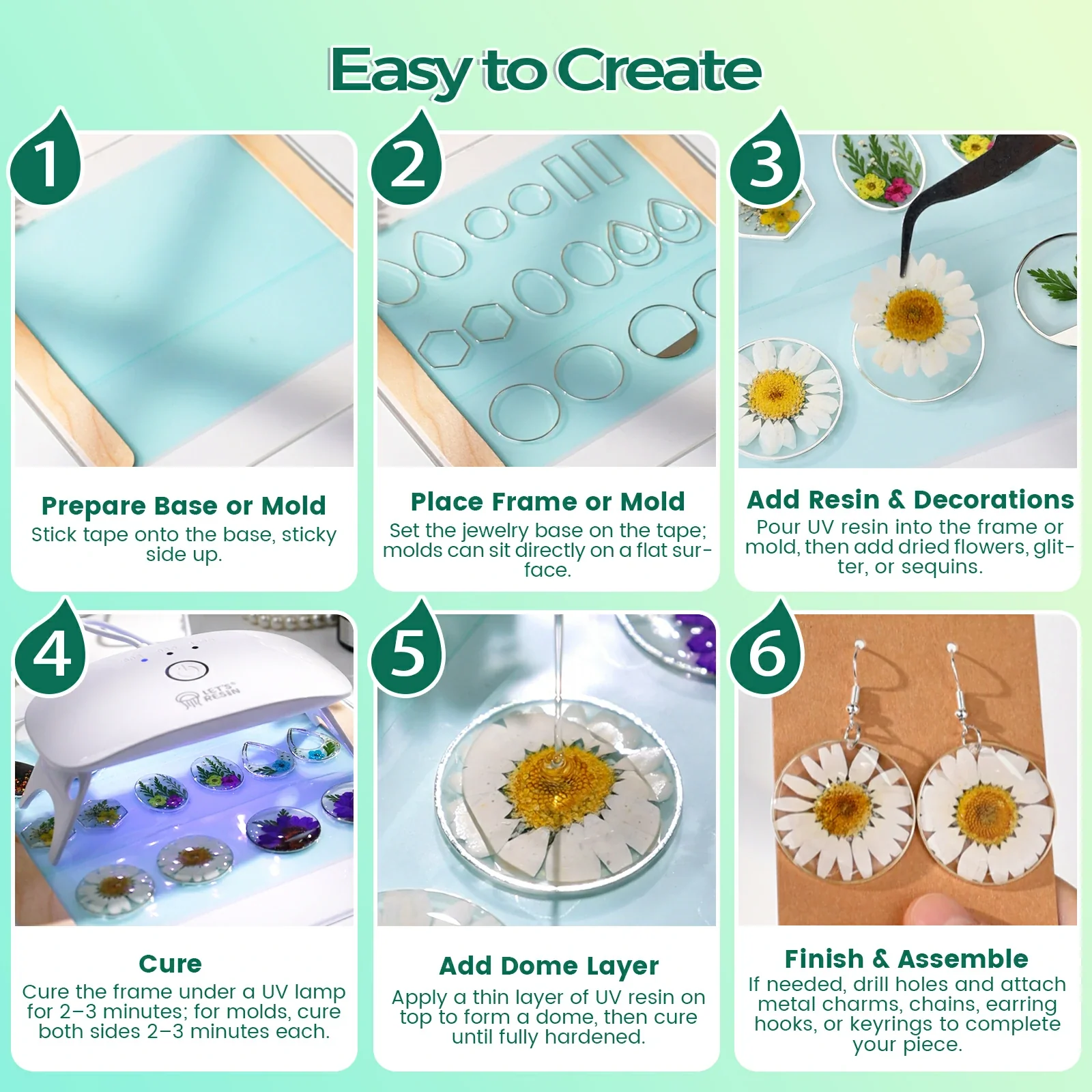 Easy to Create

1

Prepare Base or Mold
Stick tape onto the base, sticky side up.

2

Place Frame or Mold
Set the jewelry base on the tape; molds can sit directly on a flat surface.

3

Add Resin & Decorations
Pour UV resin into the frame or mold, then add dried flowers, glitter, or sequins.

4

LET'S RESIN

Cure
Cure the frame under a UV lamp for 2–3 minutes; for molds, cure both sides 2–3 minutes each.

5

Add Dome Layer
Apply a thin layer of UV resin on top to form a dome, then cure until fully hardened.

6

Finish & Assemble
If needed, drill holes and attach metal charms, chains, earring hooks, or keyrings to complete your piece.